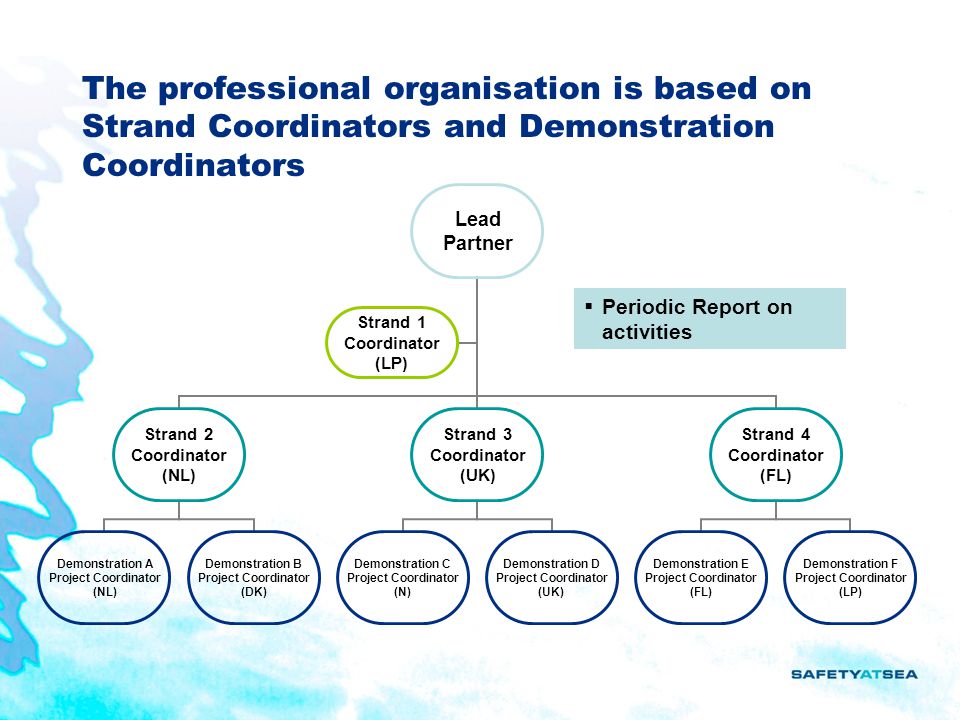 The professional organisation is based on Strand Coordinators and Demonstration Coordinators

Lead Partner

Strand 1 Coordinator (LP)

▪ Periodic Report on activities

Strand 2 Coordinator (NL)

Strand 3 Coordinator (UK)

Strand 4 Coordinator (FL)

Demonstration A Project Coordinator (NL)

Demonstration B Project Coordinator (DK)

Demonstration C Project Coordinator (N)

Demonstration D Project Coordinator (UK)

Demonstration E Project Coordinator (FL)

Demonstration F Project Coordinator (LP)

SAFETYATSEA